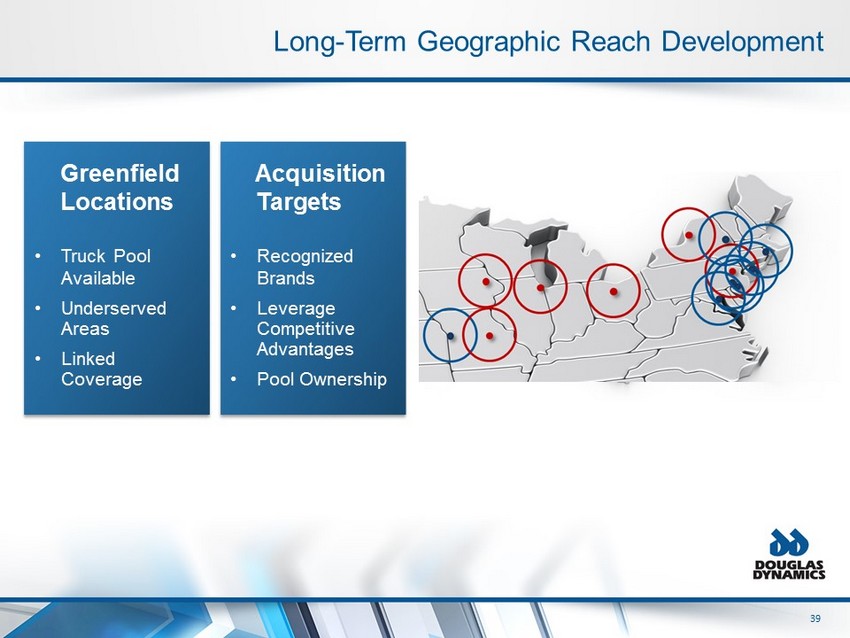 Long-Term Geographic Reach Development

Greenfield Locations

• Truck Pool Available
• Underserved Areas
• Linked Coverage

Acquisition Targets

• Recognized Brands
• Leverage Competitive Advantages
• Pool Ownership

DOUGLAS DYNAMICS

39